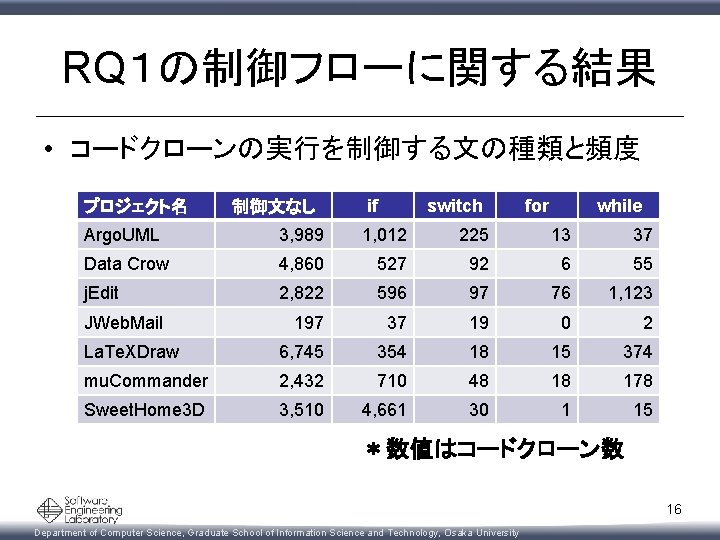 RQ1の制御フローに関する結果

• コードクローンの実行を制御する文の種類と頻度

| プロジェクト名 | 制御文なし | if | switch | for | while |
|---|---|---|---|---|---|
| ArgoUML | 3,989 | 1,012 | 225 | 13 | 37 |
| Data Crow | 4,860 | 527 | 92 | 6 | 55 |
| jEdit | 2,822 | 596 | 97 | 76 | 1,123 |
| JWebMail | 197 | 37 | 19 | 0 | 2 |
| LaTeXDraw | 6,745 | 354 | 18 | 15 | 374 |
| muCommander | 2,432 | 710 | 48 | 18 | 178 |
| SweetHome3D | 3,510 | 4,661 | 30 | 1 | 15 |

＊数値はコードクローン数

Software Engineering Laboratory

16

Department of Computer Science, Graduate School of Information Science and Technology, Osaka University